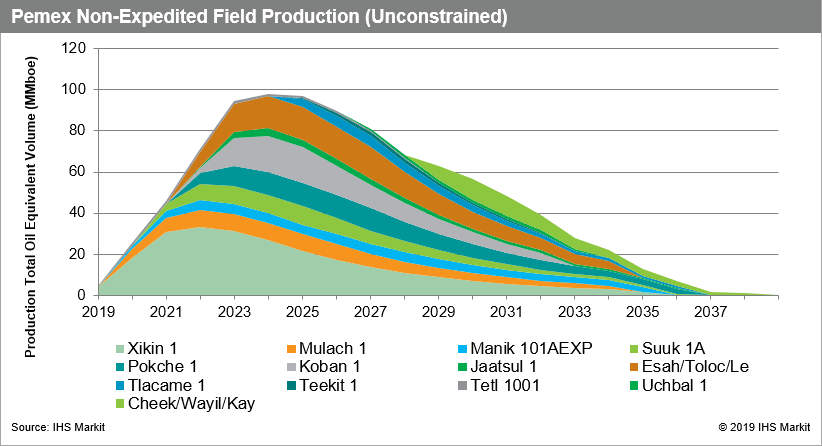 Pemex Non-Expedited Field Production (Unconstrained)

Production Total Oil Equivalent Volume (MMboe)

120
100
80
60
40
20
0

2019
2021
2023
2025
2027
2029
2031
2033
2035
2037

Xikin 1
Mulach 1
Manik 101AEXP
Suuk 1A
Pokche 1
Koban 1
Jaatsul 1
Esah/Toloc/Le
Tlacame 1
Teekit 1
Tetl 1001
Uchbal 1
Cheek/Wayil/Kay

Source: IHS Markit

© 2019 IHS Markit